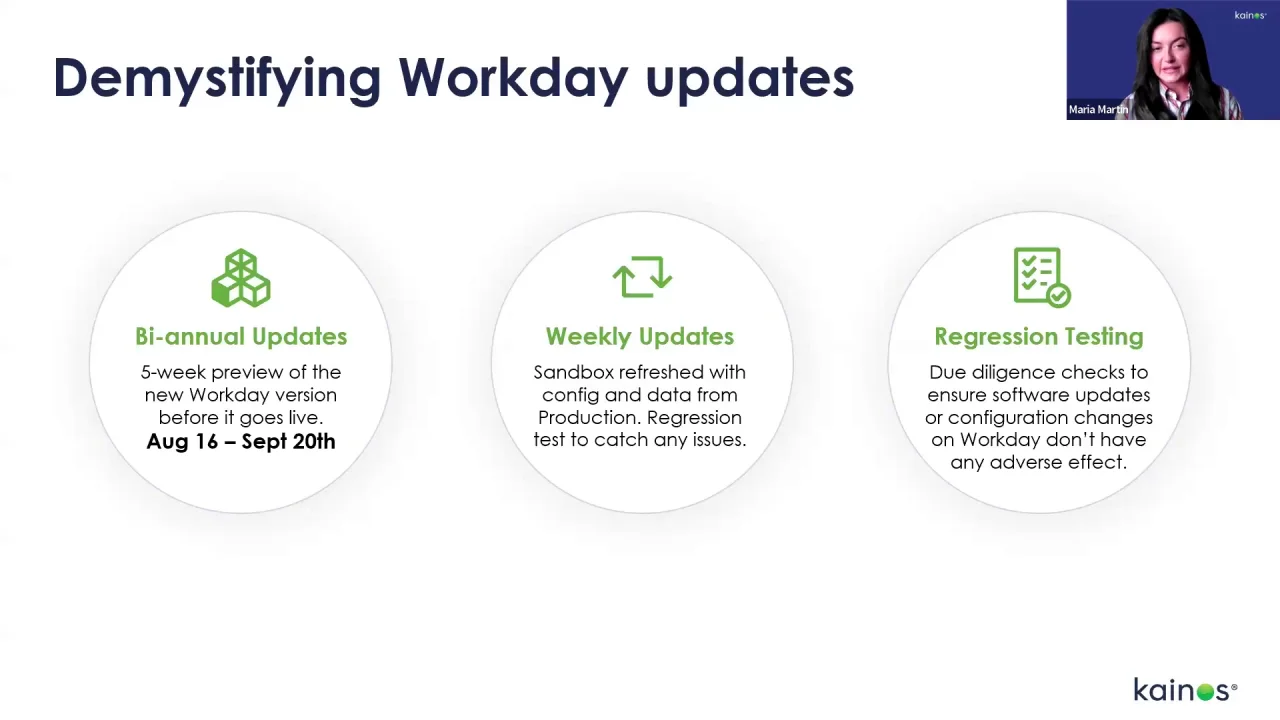 Demystifying Workday updates

kainos

Maria Martin

Bi-annual Updates

5-week preview of the new Workday version before it goes live.
Aug 16 – Sept 20th

Weekly Updates

Sandbox refreshed with config and data from Production. Regression test to catch any issues.

Regression Testing

Due diligence checks to ensure software updates or configuration changes on Workday don't have any adverse effect.

kainos